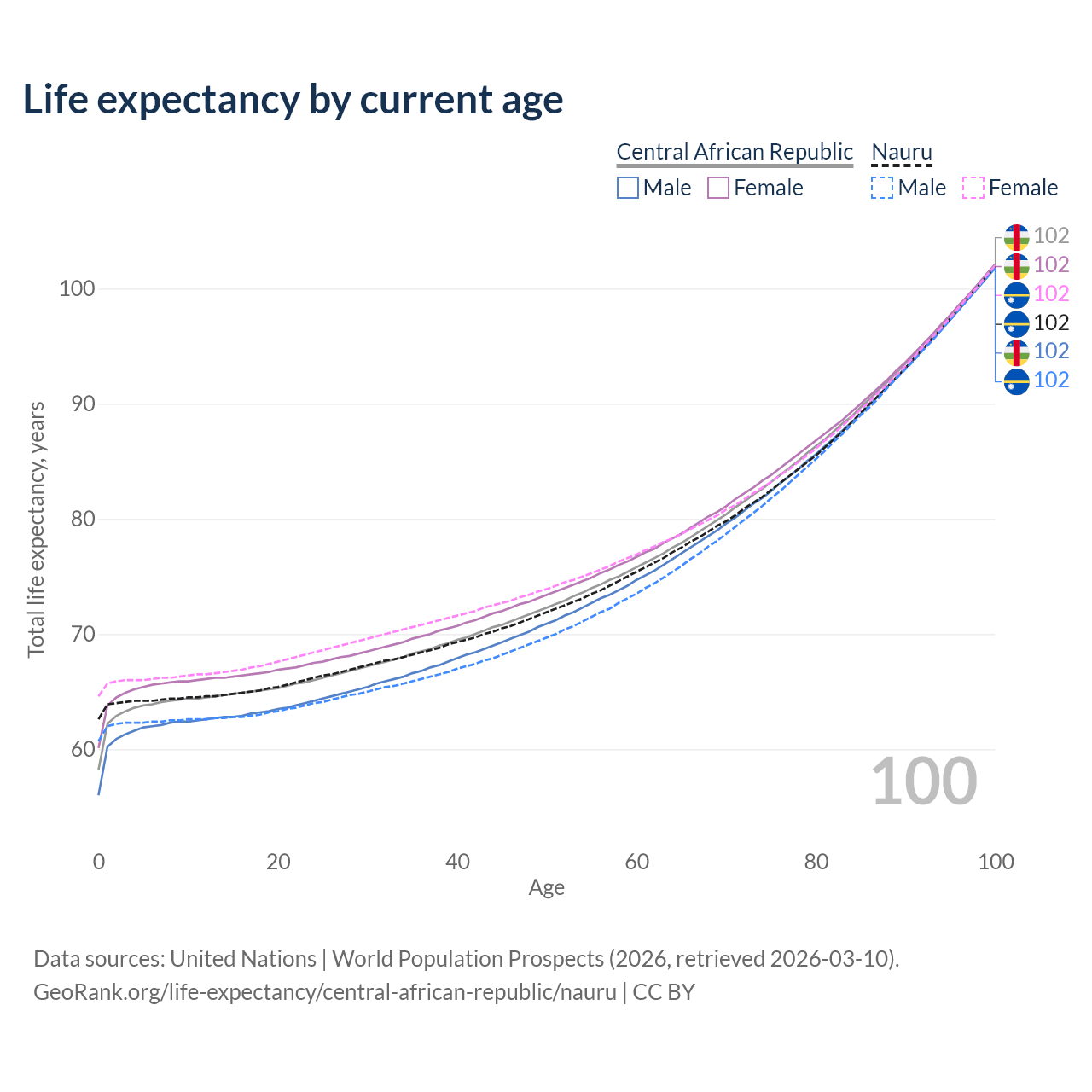 Life expectancy by current age

Central African Republic
Male
Female

Nauru
Male
Female

102
102
102
102
102
102

100
90
80
70
60

Total life expectancy, years

100

0
20
40
60
80
100

Age

Data sources: United Nations | World Population Prospects (2026, retrieved 2026-03-10).
GeoRank.org/life-expectancy/central-african-republic/nauru | CC BY